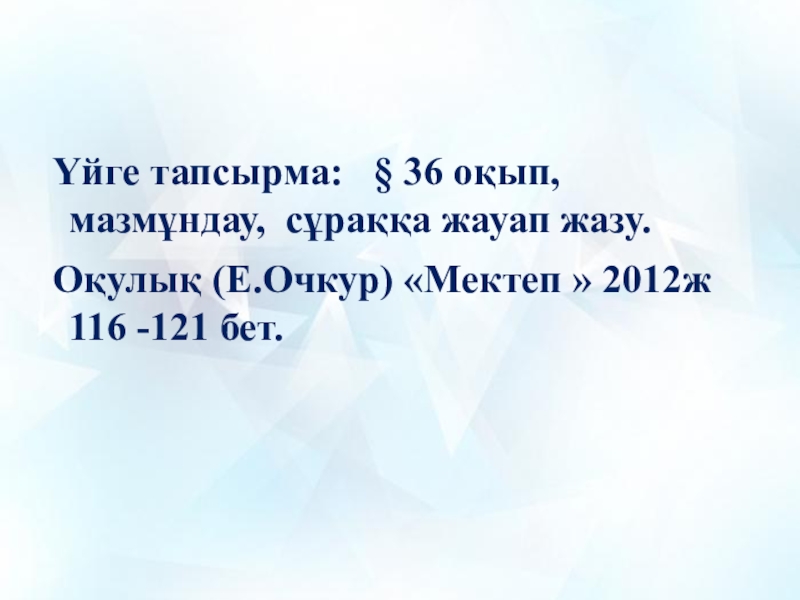 Үйге тапсырма: § 36 оқып, мазмұндау, сұраққа жауап жазу.

Оқулық (Е.Очкур) «Мектеп » 2012ж 116 -121 бет.